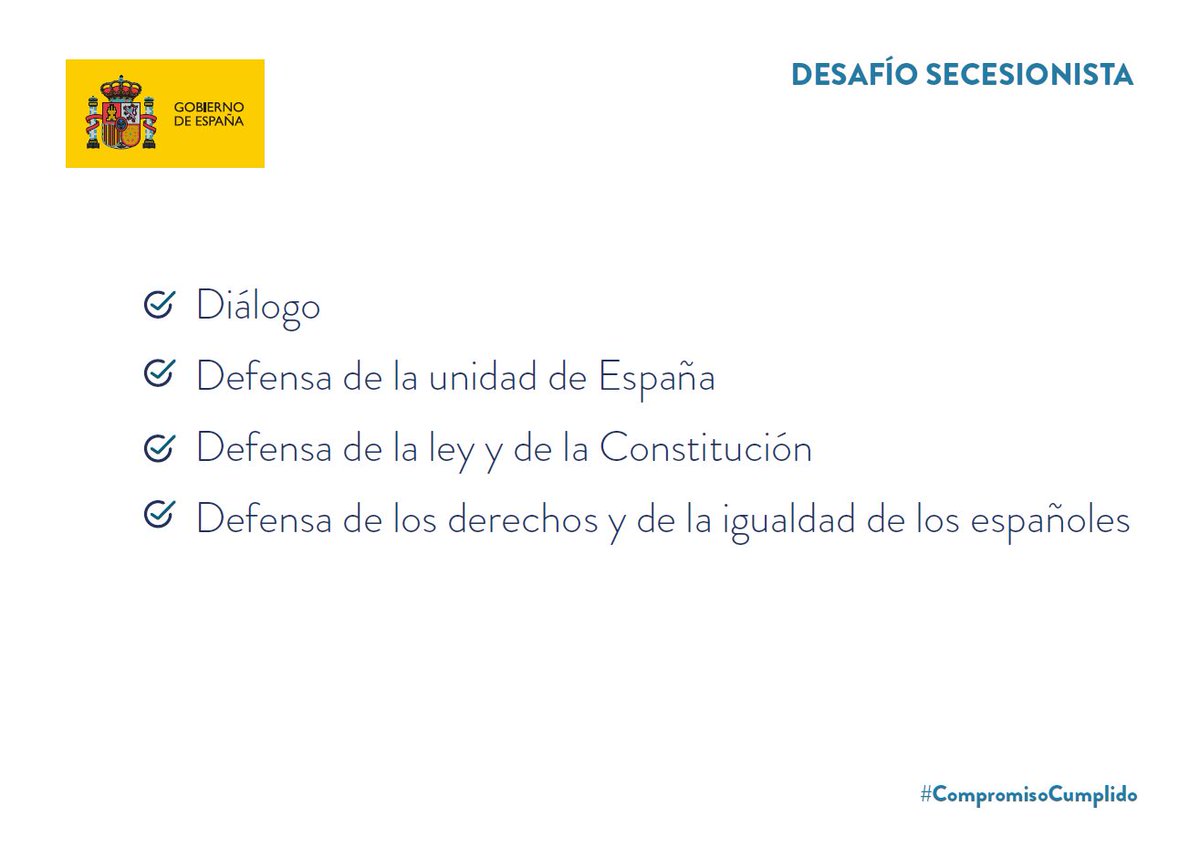 GOBIERNO DE ESPAÑA

DESAFÍO SECESIONISTA

Diálogo

Defensa de la unidad de España

Defensa de la ley y de la Constitución

Defensa de los derechos y de la igualdad de los españoles

#CompromisoCumplido